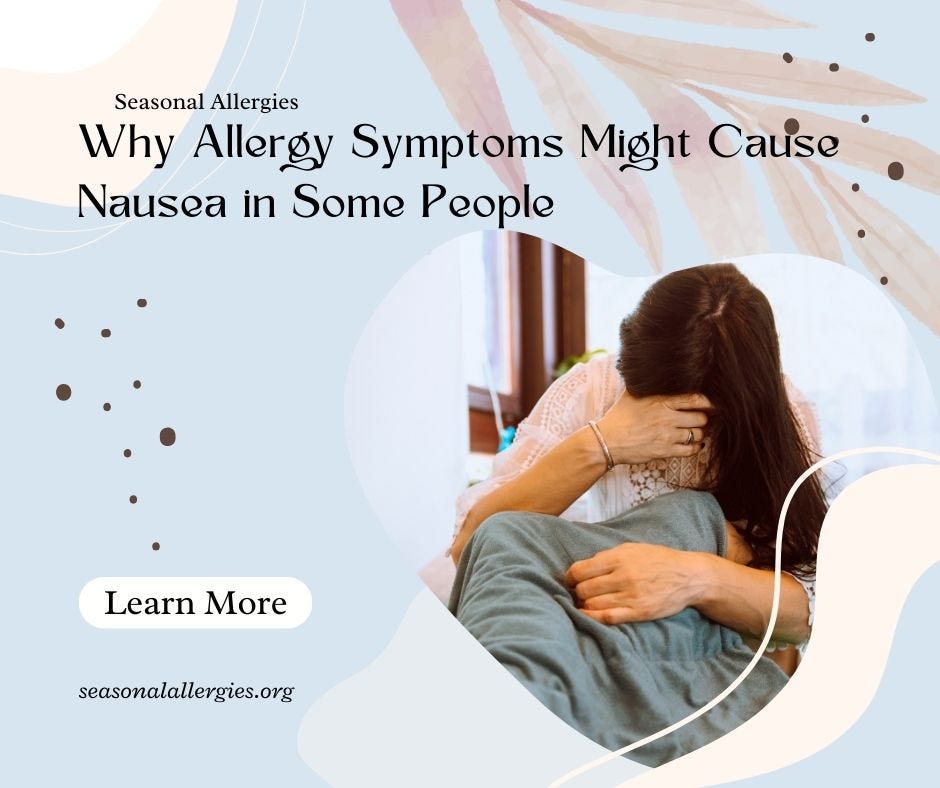 Seasonal Allergies

Why Allergy Symptoms Might Cause Nausea in Some People

Learn More

seasonalallergies.org